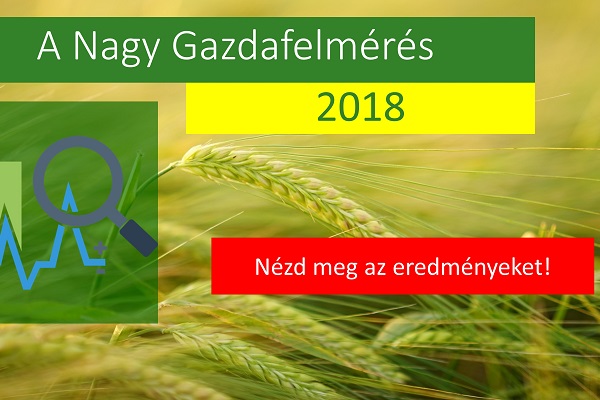 A Nagy Gazdafelmérés

2018

Nézd meg az eredményeket!